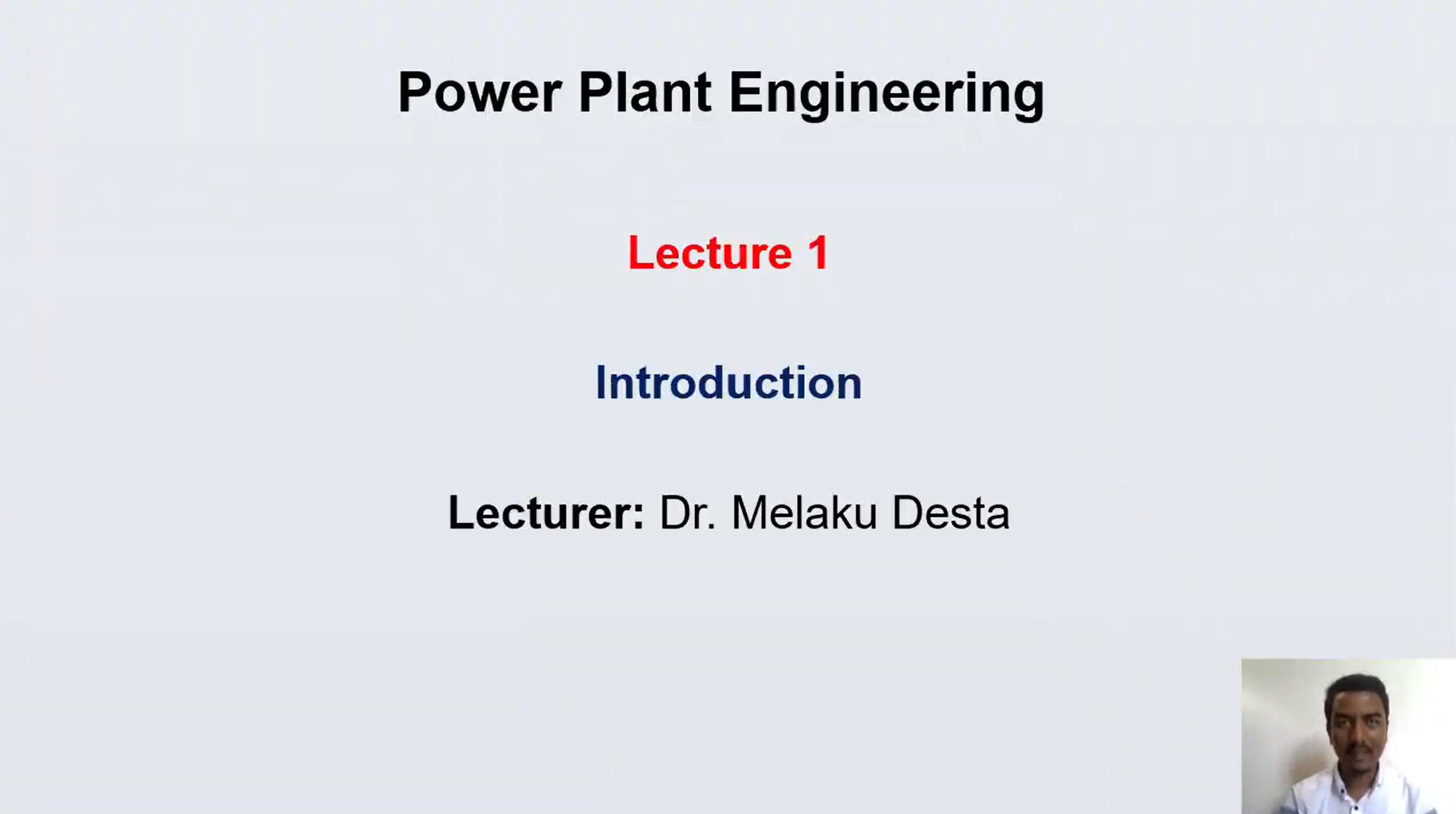 Power Plant Engineering

Lecture 1

Introduction

Lecturer: Dr. Melaku Desta